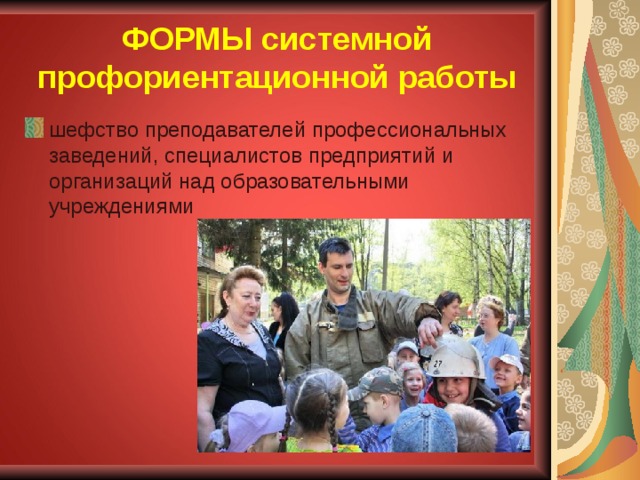 ФОРМЫ системной профориентационной работы

шефство преподавателей профессиональных заведений, специалистов предприятий и организаций над образовательными учреждениями

27